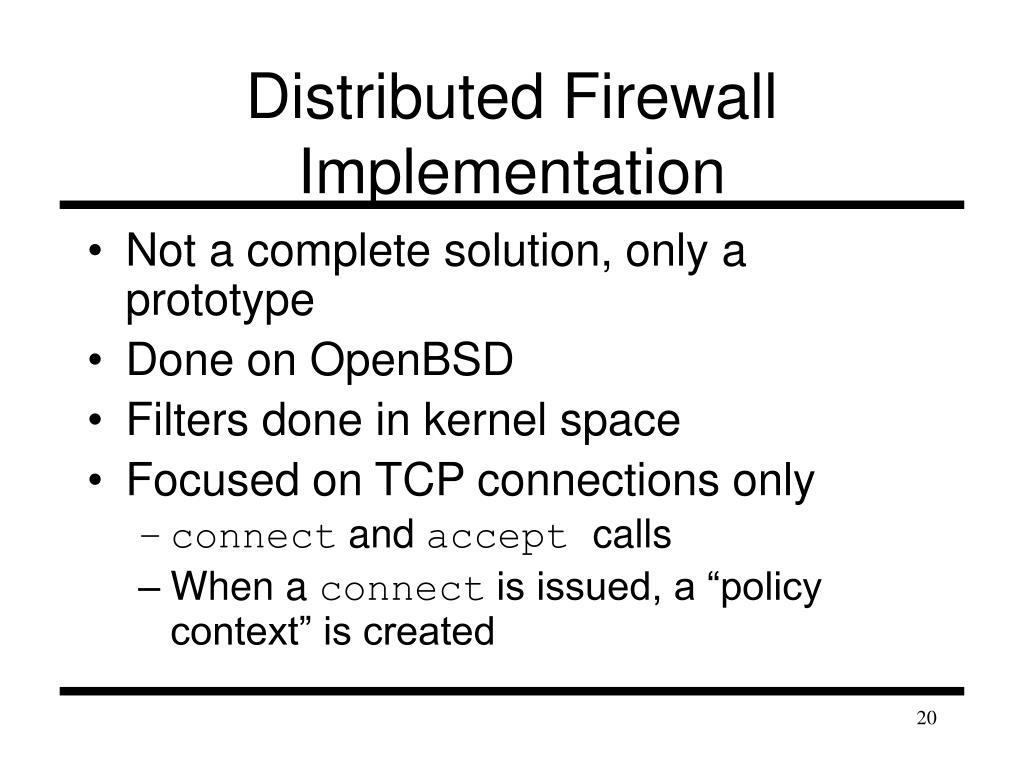 Distributed Firewall Implementation

• Not a complete solution, only a prototype
• Done on OpenBSD
• Filters done in kernel space
• Focused on TCP connections only
– connect and accept calls
– When a connect is issued, a “policy context” is created

20